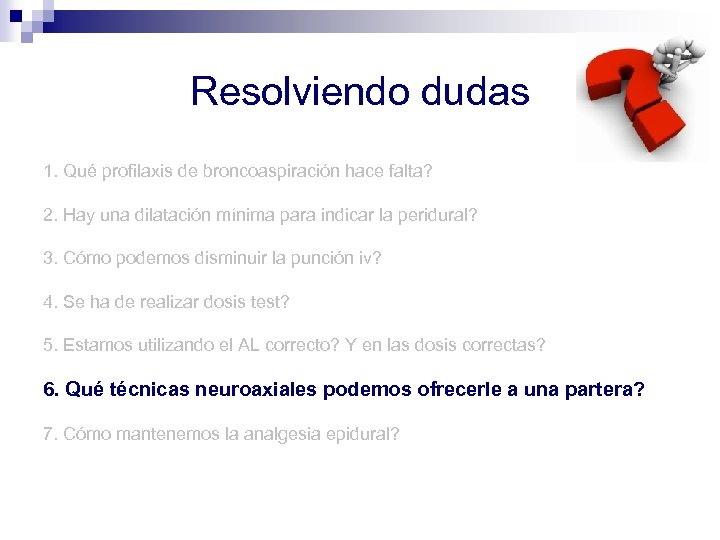 Resolviendo dudas

1. Qué profilaxis de broncoaspiración hace falta?

2. Hay una dilatación mínima para indicar la peridural?

3. Cómo podemos disminuir la punción iv?

4. Se ha de realizar dosis test?

5. Estamos utilizando el AL correcto? Y en las dosis correctas?

6. Qué técnicas neuroaxiales podemos ofrecerle a una partera?

7. Cómo mantenemos la analgesia epidural?